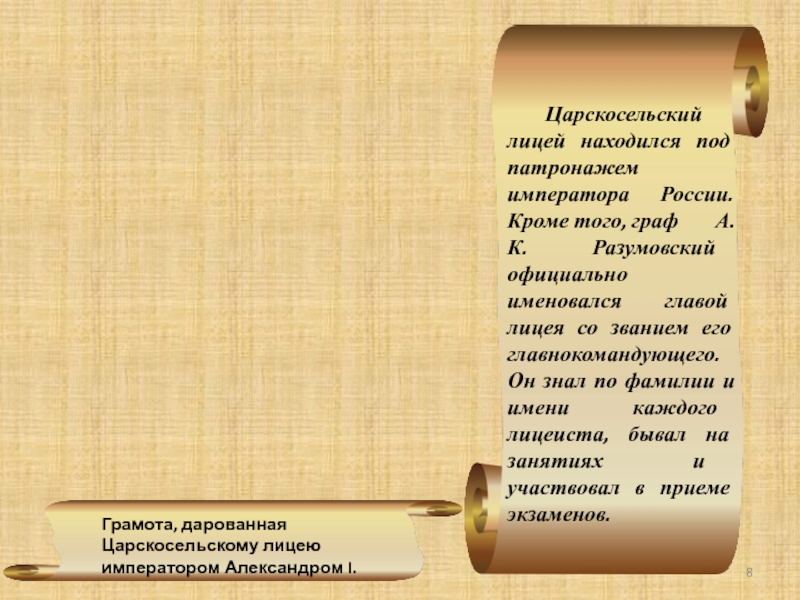 Царскосельский лицей находился под патронажем императора России. Кроме того, граф А. К. Разумовский официально именовался главой лицея со званием его главнокомандующего. Он знал по фамилии и имени каждого лицеиста, бывал на занятиях и участвовал в приеме экзаменов.

Грамота, дарованная Царскосельскому лицею императором Александром I.

8